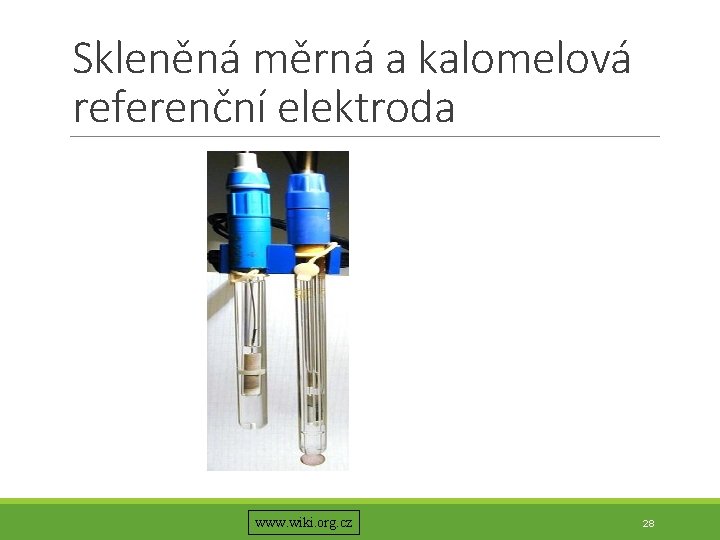 Skleněná měrná a kalomelová referenční elektroda

www.wiki.org.cz

28